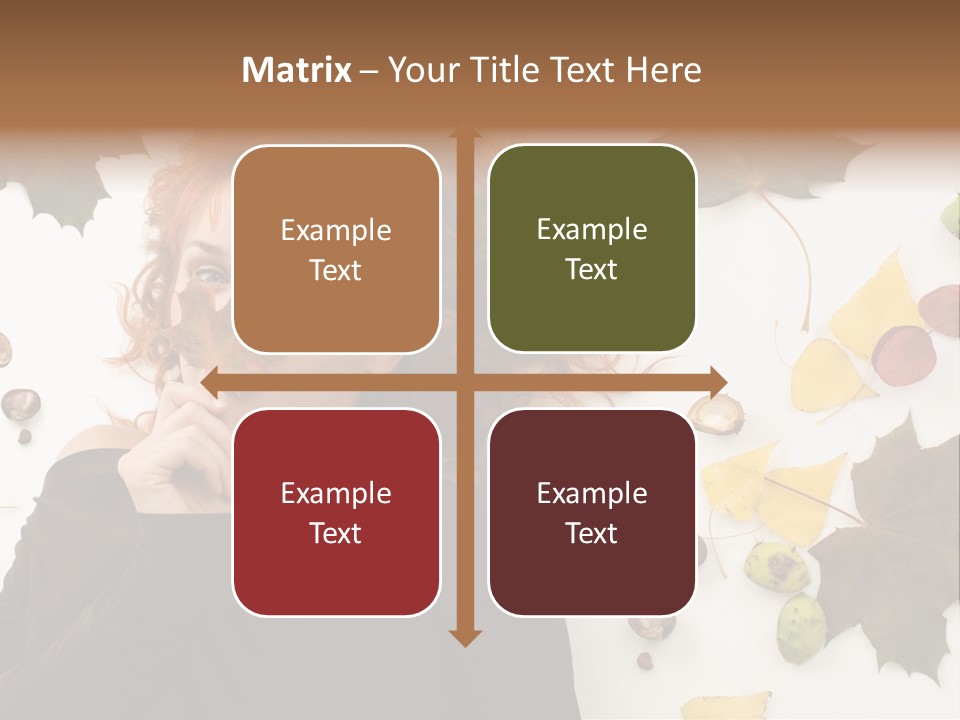 Matrix – Your Title Text Here

Example Text

Example Text

Example Text

Example Text